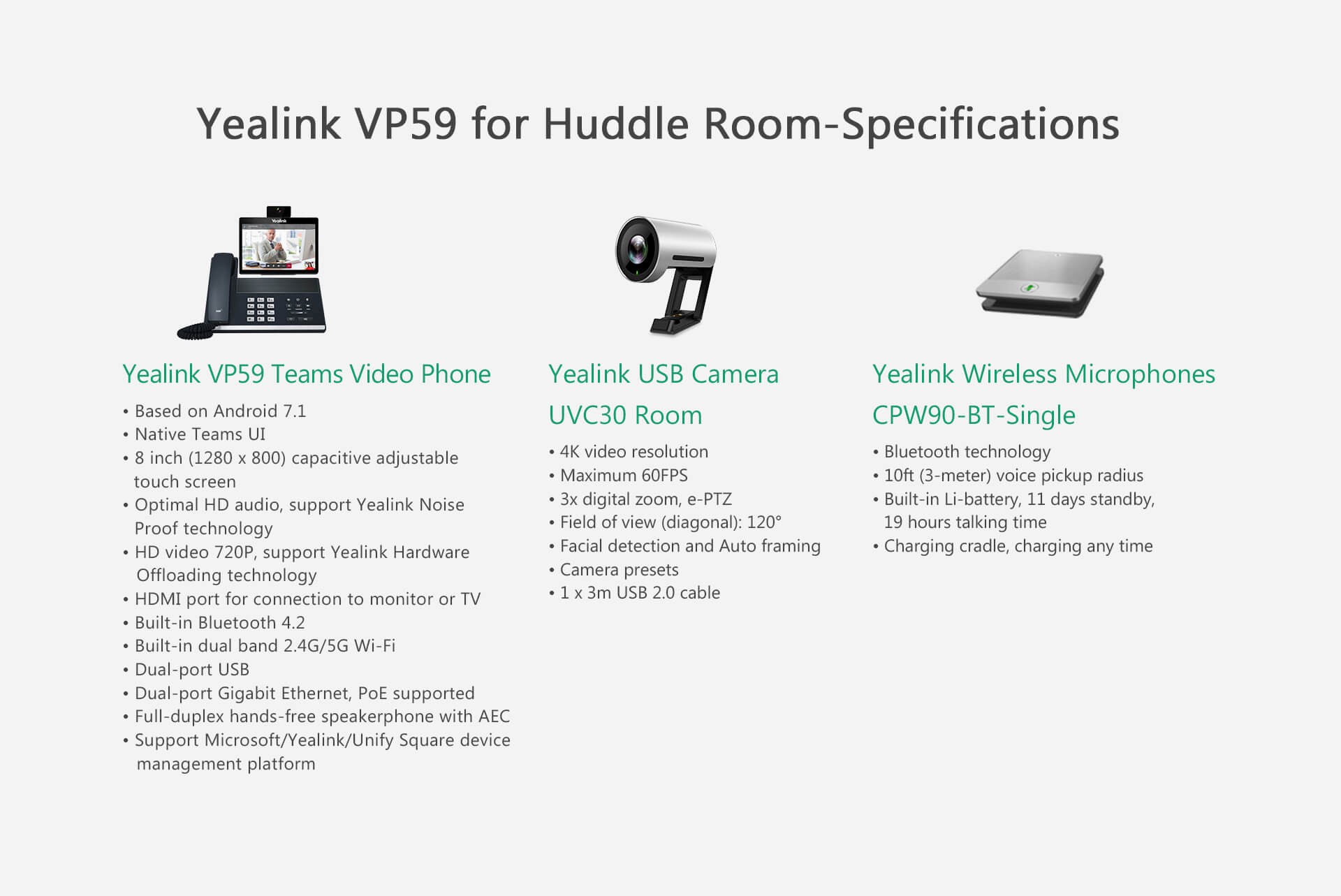 Yealink VP59 for Huddle Room-Specifications

Yealink VP59 Teams Video Phone

• Based on Android 7.1
• Native Teams UI
• 8 inch (1280 x 800) capacitive adjustable touch screen
• Optimal HD audio, support Yealink Noise Proof technology
• HD video 720P, support Yealink Hardware Offloading technology
• HDMI port for connection to monitor or TV
• Built-in Bluetooth 4.2
• Built-in dual band 2.4G/5G Wi-Fi
• Dual-port USB
• Dual-port Gigabit Ethernet, PoE supported
• Full-duplex hands-free speakerphone with AEC
• Support Microsoft/Yealink/Unify Square device management platform

Yealink USB Camera UVC30 Room

• 4K video resolution
• Maximum 60FPS
• 3x digital zoom, e-PTZ
• Field of view (diagonal): 120°
• Facial detection and Auto framing
• Camera presets
• 1 x 3m USB 2.0 cable

Yealink Wireless Microphones CPW90-BT-Single

• Bluetooth technology
• 10ft (3-meter) voice pickup radius
• Built-in Li-battery, 11 days standby, 19 hours talking time
• Charging cradle, charging any time